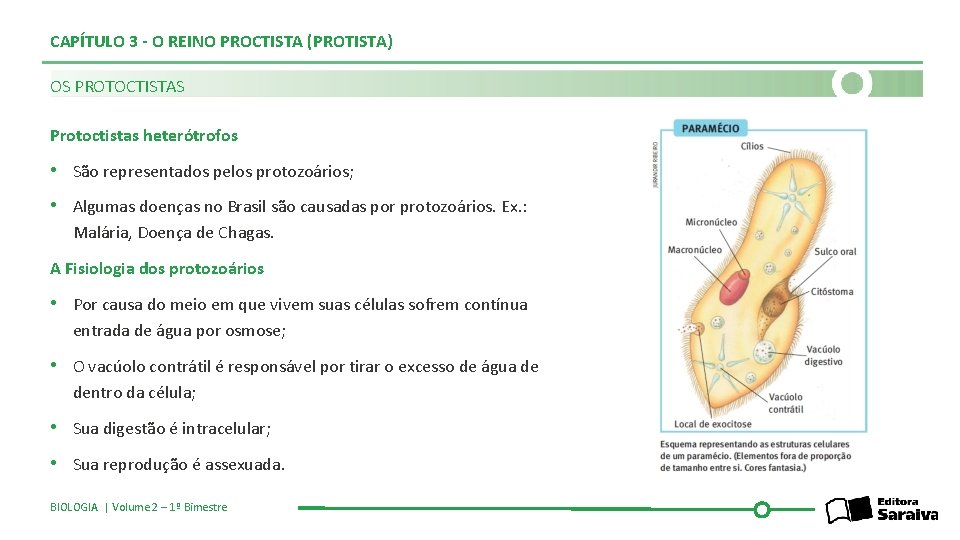 CAPÍTULO 3 - O REINO PROCTISTA (PROTISTA)

OS PROTOCTISTAS

Protoctistas heterótrofos

• São representados pelos protozoários;

• Algumas doenças no Brasil são causadas por protozoários. Ex.: Malária, Doença de Chagas.

A Fisiologia dos protozoários

• Por causa do meio em que vivem suas células sofrem contínua entrada de água por osmose;

• O vacúolo contrátil é responsável por tirar o excesso de água de dentro da célula;

• Sua digestão é intracelular;

• Sua reprodução é assexuada.

JURANDIR RIBEIRO

PARAMÉCIO

Cílios

Micronúcleo

Macronúcleo

Sulco oral

Citóstoma

Vacúolo digestivo

Vacúolo contrátil

Local de exocitose

Esquema representando as estruturas celulares de um paramécio. (Elementos fora de proporção de tamanho entre si. Cores fantasia.)

BIOLOGIA | Volume 2 – 1º Bimestre

Editora Saraiva